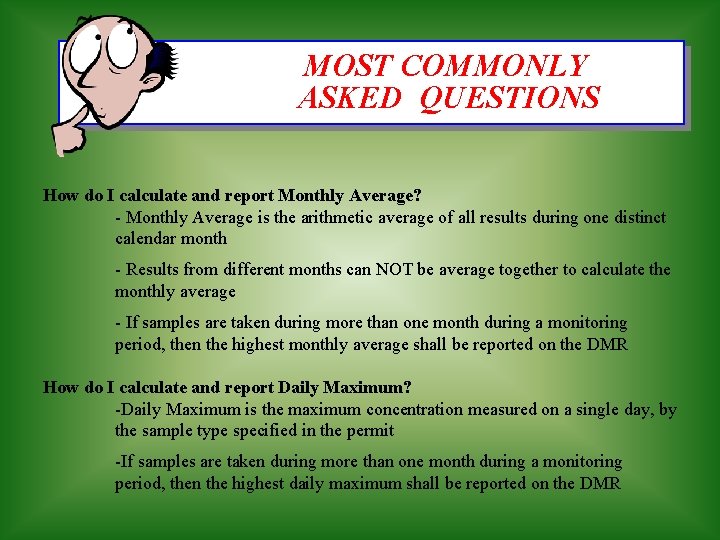 MOST COMMONLY ASKED QUESTIONS

How do I calculate and report Monthly Average?

- Monthly Average is the arithmetic average of all results during one distinct calendar month

- Results from different months can NOT be average together to calculate the monthly average

- If samples are taken during more than one month during a monitoring period, then the highest monthly average shall be reported on the DMR

How do I calculate and report Daily Maximum?

-Daily Maximum is the maximum concentration measured on a single day, by the sample type specified in the permit

-If samples are taken during more than one month during a monitoring period, then the highest daily maximum shall be reported on the DMR